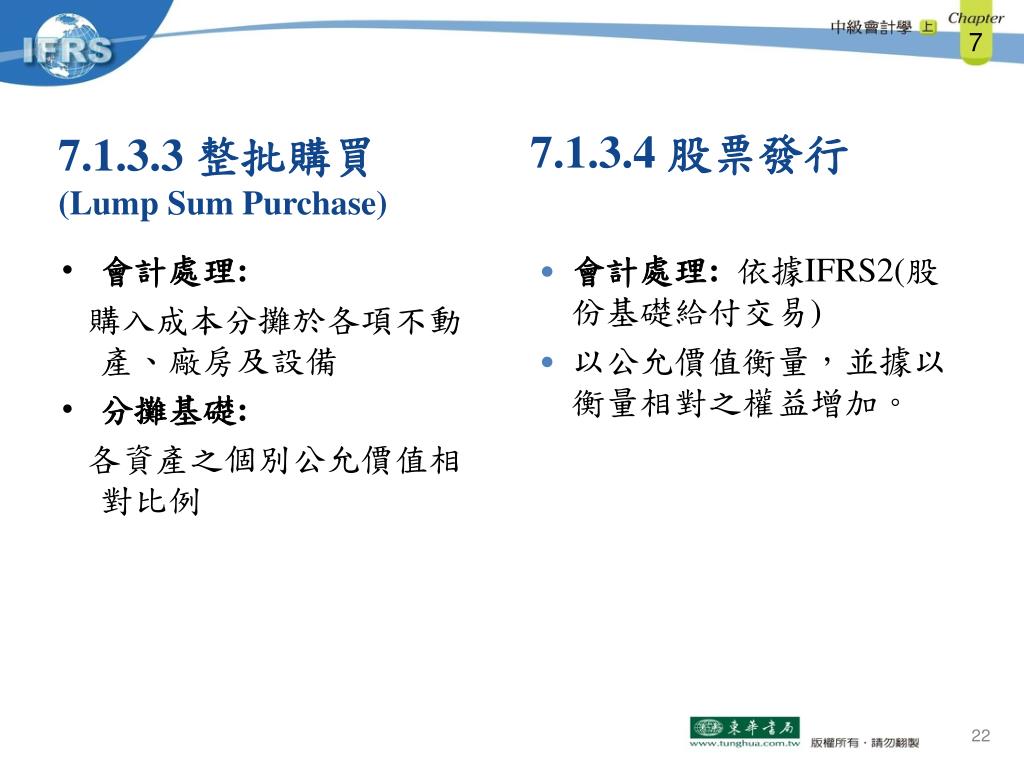 IFRS

中級會計學 上

Chapter 7

7.1.3.3 整批購買
(Lump Sum Purchase)

• 會計處理:
購入成本分攤於各項不動產、廠房及設備

• 分攤基礎:
各資產之個別公允價值相對比例

7.1.3.4 股票發行

• 會計處理: 依據IFRS2(股份基礎給付交易)

• 以公允價值衡量，並據以衡量相對之權益增加。

東華書局
www.tunghua.com.tw 版權所有．請勿翻製

22